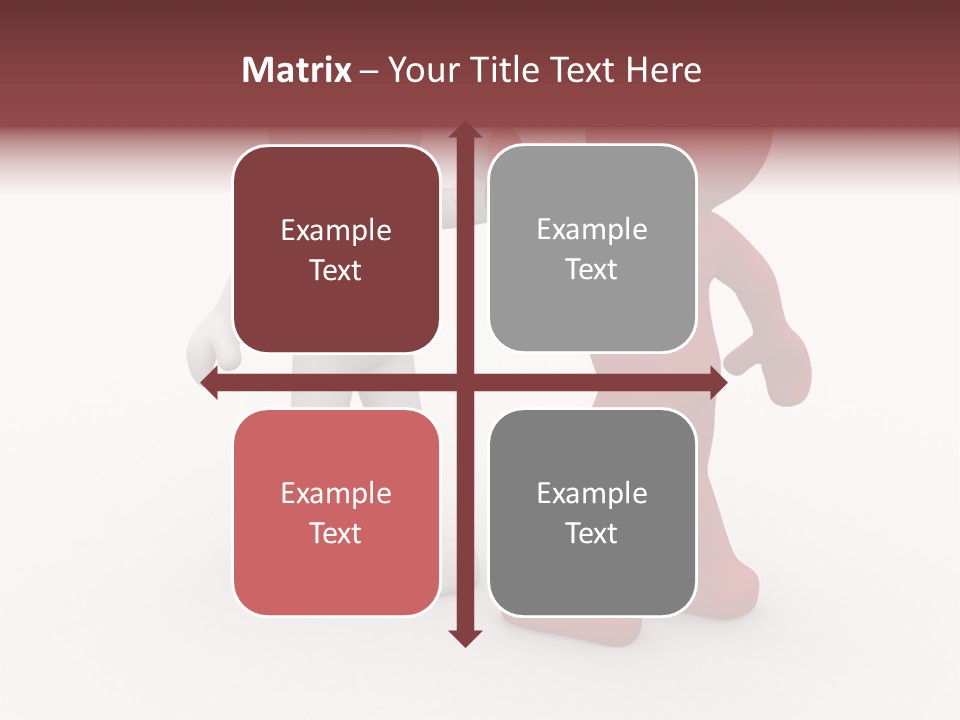 Matrix – Your Title Text Here

Example Text

Example Text

Example Text

Example Text